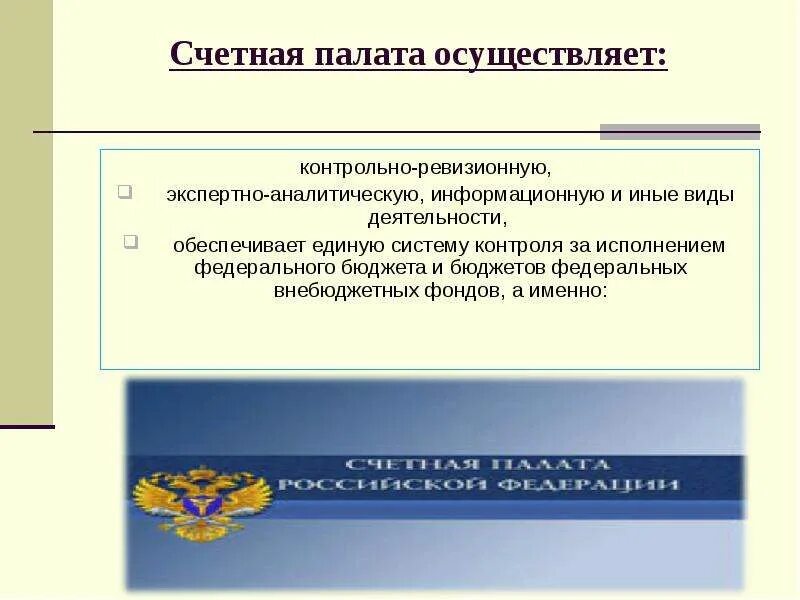 Счетная палата осуществляет:

контрольно-ревизионную,

экспертно-аналитическую, информационную и иные виды деятельности,

обеспечивает единую систему контроля за исполнением федерального бюджета и бюджетов федеральных внебюджетных фондов, а именно:

СЧЕТНАЯ ПАЛАТА РОССИЙСКОЙ ФЕДЕРАЦИИ